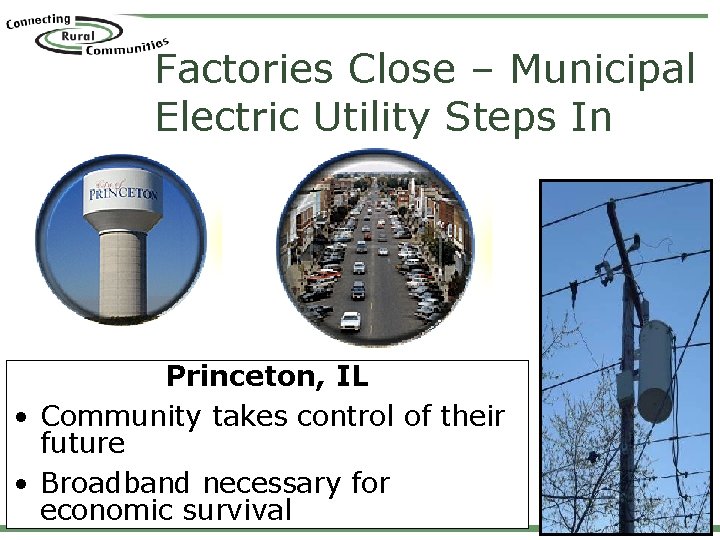 Connecting Rural Communities

Factories Close – Municipal Electric Utility Steps In

City of PRINCETON

Princeton, IL

• Community takes control of their future

• Broadband necessary for economic survival